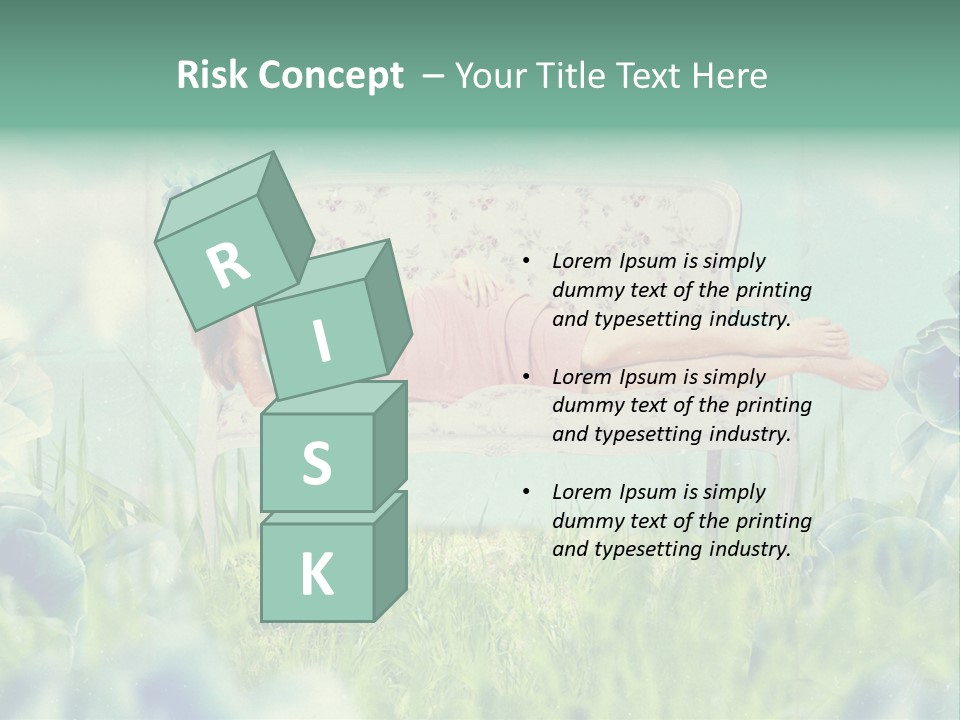 Risk Concept – Your Title Text Here

R
I
S
K

• Lorem Ipsum is simply dummy text of the printing and typesetting industry.

• Lorem Ipsum is simply dummy text of the printing and typesetting industry.

• Lorem Ipsum is simply dummy text of the printing and typesetting industry.